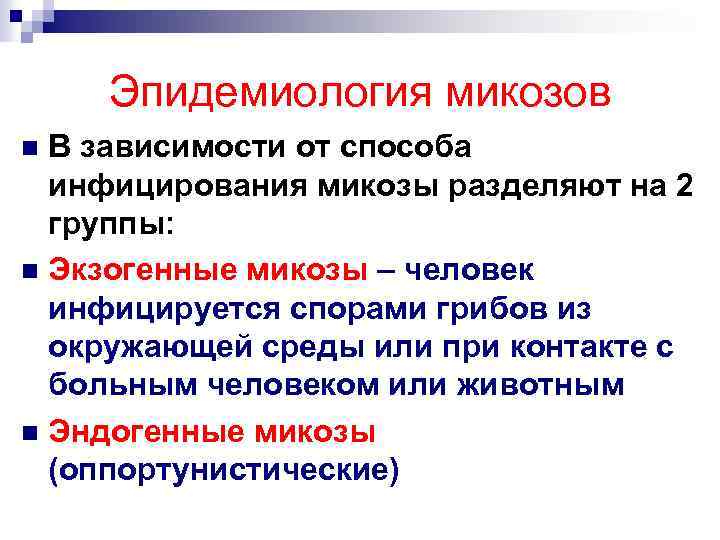 Эпидемиология микозов

В зависимости от способа инфицирования микозы разделяют на 2 группы:

Экзогенные микозы – человек инфицируется спорами грибов из окружающей среды или при контакте с больным человеком или животным

Эндогенные микозы (оппортунистические)